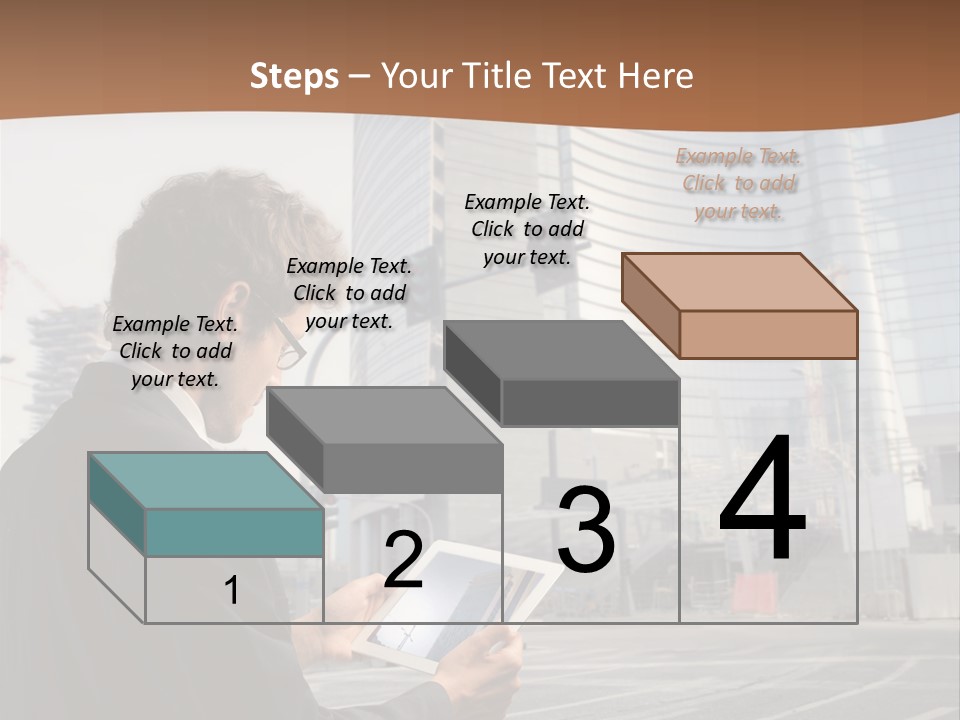 Steps – Your Title Text Here

Example Text. Click to add your text.

Example Text. Click to add your text.

Example Text. Click to add your text.

Example Text. Click to add your text.

1

2

3

4